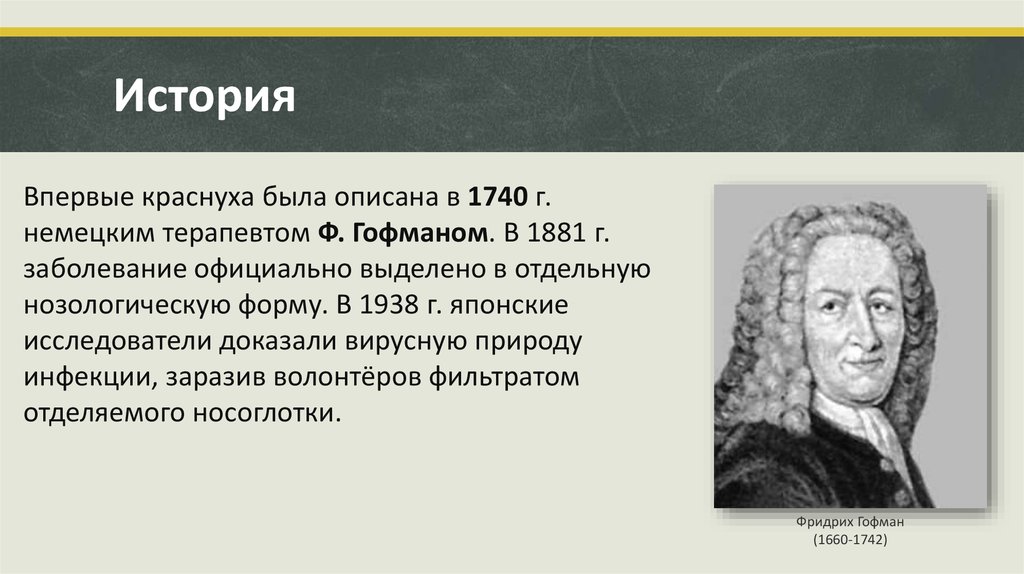 История

Впервые краснуха была описана в 1740 г. немецким терапевтом Ф. Гофманом. В 1881 г. заболевание официально выделено в отдельную нозологическую форму. В 1938 г. японские исследователи доказали вирусную природу инфекции, заразив волонтёров фильтратом отделяемого носоглотки.

Фридрих Гофман
(1660-1742)